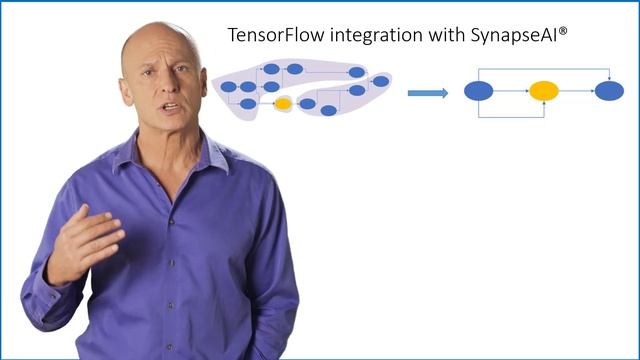 TensorFlow integration with SynapseAI®